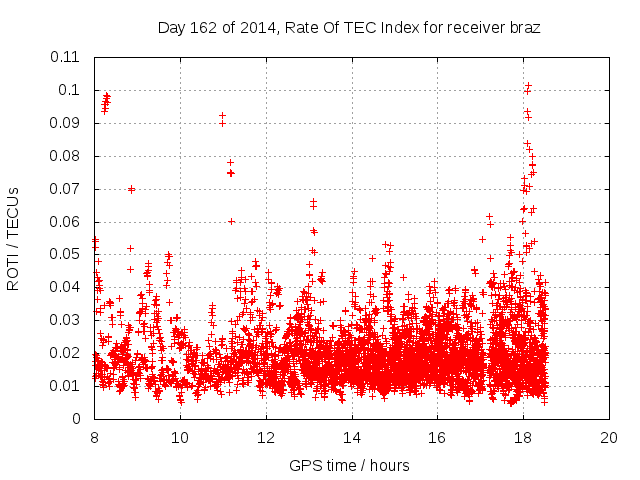 Day 162 of 2014, Rate Of TEC Index for receiver braz

ROTI / TECUs

0.11
0.1
0.09
0.08
0.07
0.06
0.05
0.04
0.03
0.02
0.01
0

8
10
12
14
16
18
20

GPS time / hours